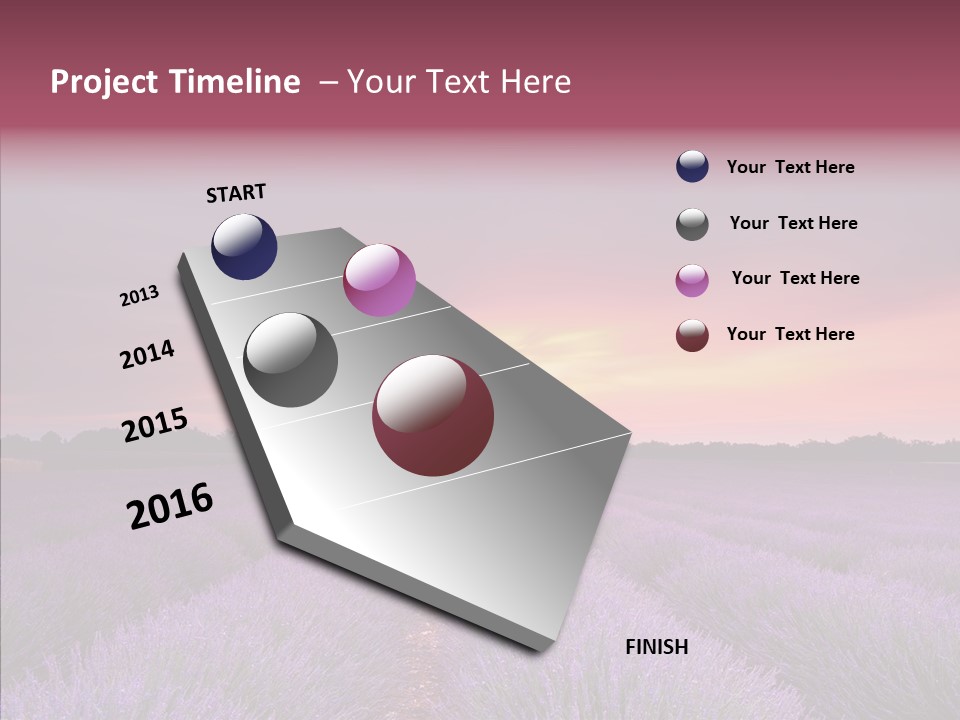 Project Timeline – Your Text Here

START

2013

2014

2015

2016

FINISH

Your Text Here

Your Text Here

Your Text Here

Your Text Here